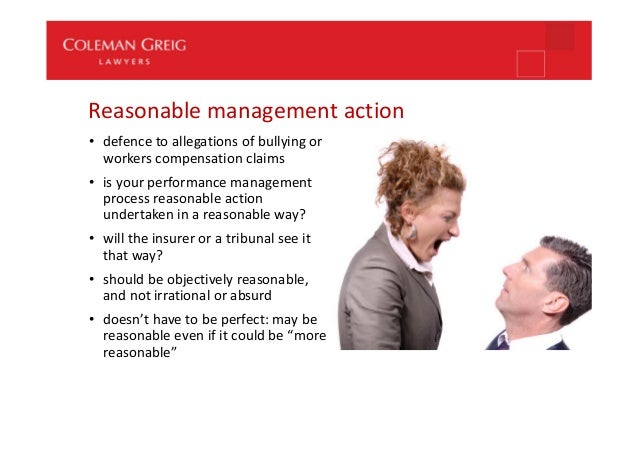 COLEMAN GREIG
LAWYERS

Reasonable management action

• defence to allegations of bullying or workers compensation claims
• is your performance management process reasonable action undertaken in a reasonable way?
• will the insurer or a tribunal see it that way?
• should be objectively reasonable, and not irrational or absurd
• doesn't have to be perfect: may be reasonable even if it could be "more reasonable"